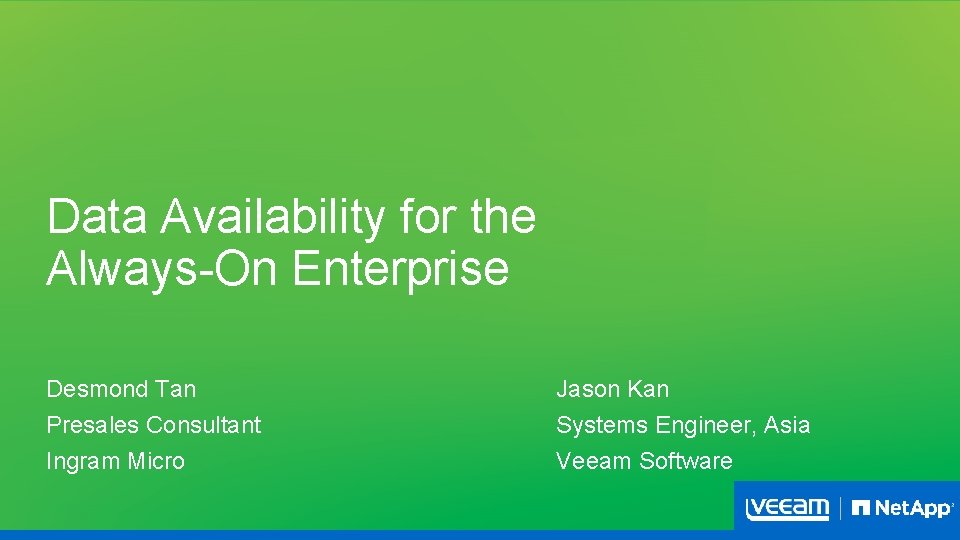 Data Availability for the Always-On Enterprise

Desmond Tan
Presales Consultant
Ingram Micro

Jason Kan
Systems Engineer, Asia
Veeam Software

VEEAM | NetApp